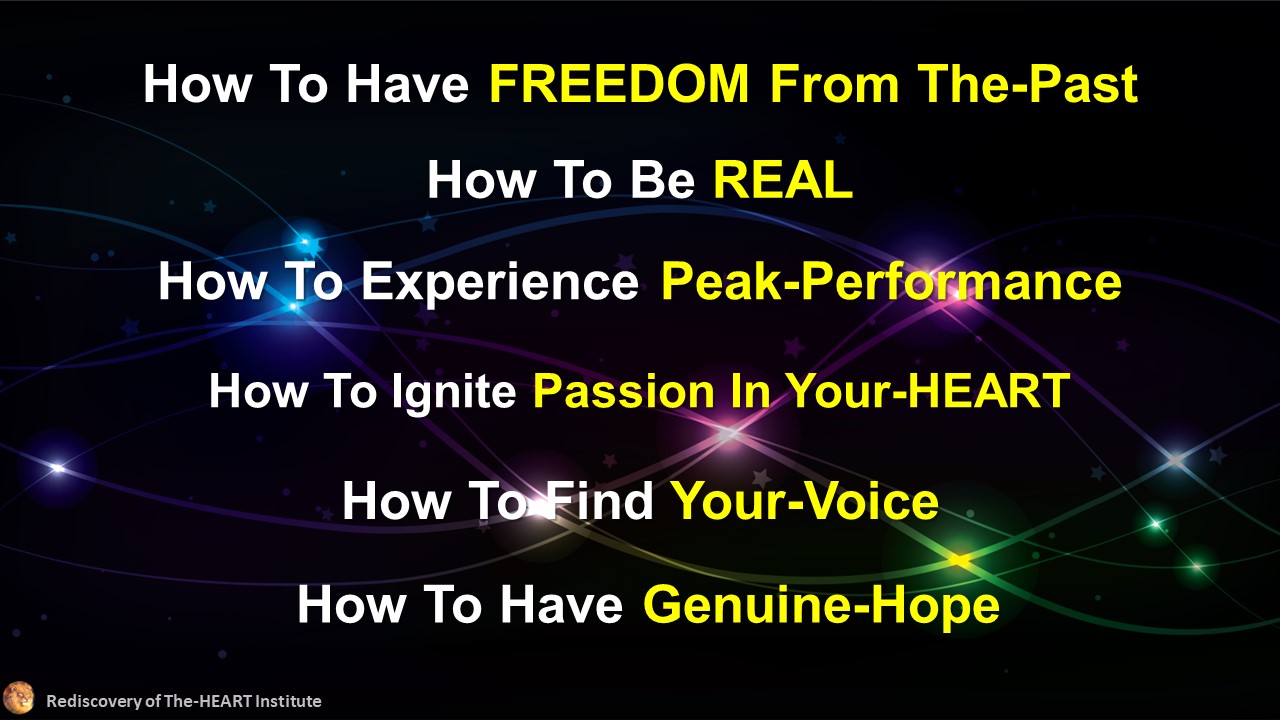 How To Have FREEDOM From The-Past

How To Be REAL

How To Experience Peak-Performance

How To Ignite Passion In Your-HEART

How To Find Your-Voice

How To Have Genuine-Hope

Rediscovery of The-HEART Institute